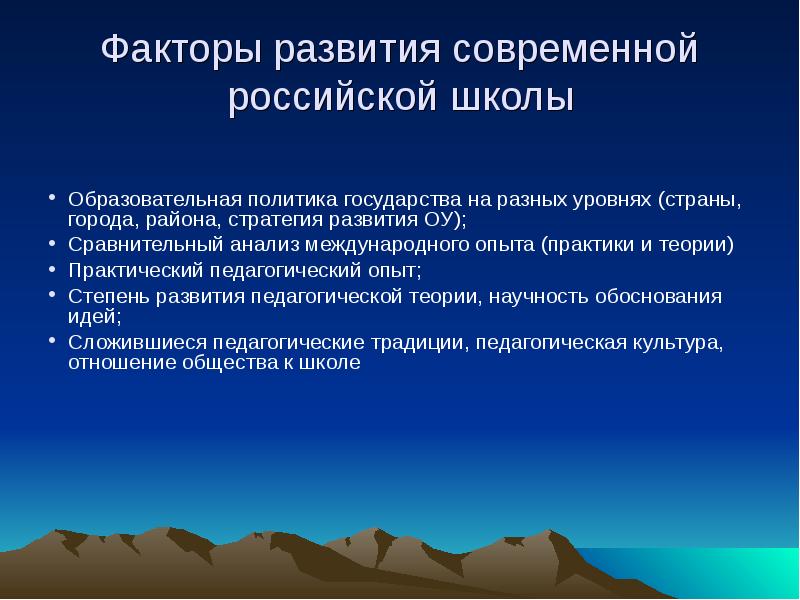 Факторы развития современной российской школы

• Образовательная политика государства на разных уровнях (страны, города, района, стратегия развития ОУ);
• Сравнительный анализ международного опыта (практики и теории)
• Практический педагогический опыт;
• Степень развития педагогической теории, научность обоснования идей;
• Сложившиеся педагогические традиции, педагогическая культура, отношение общества к школе